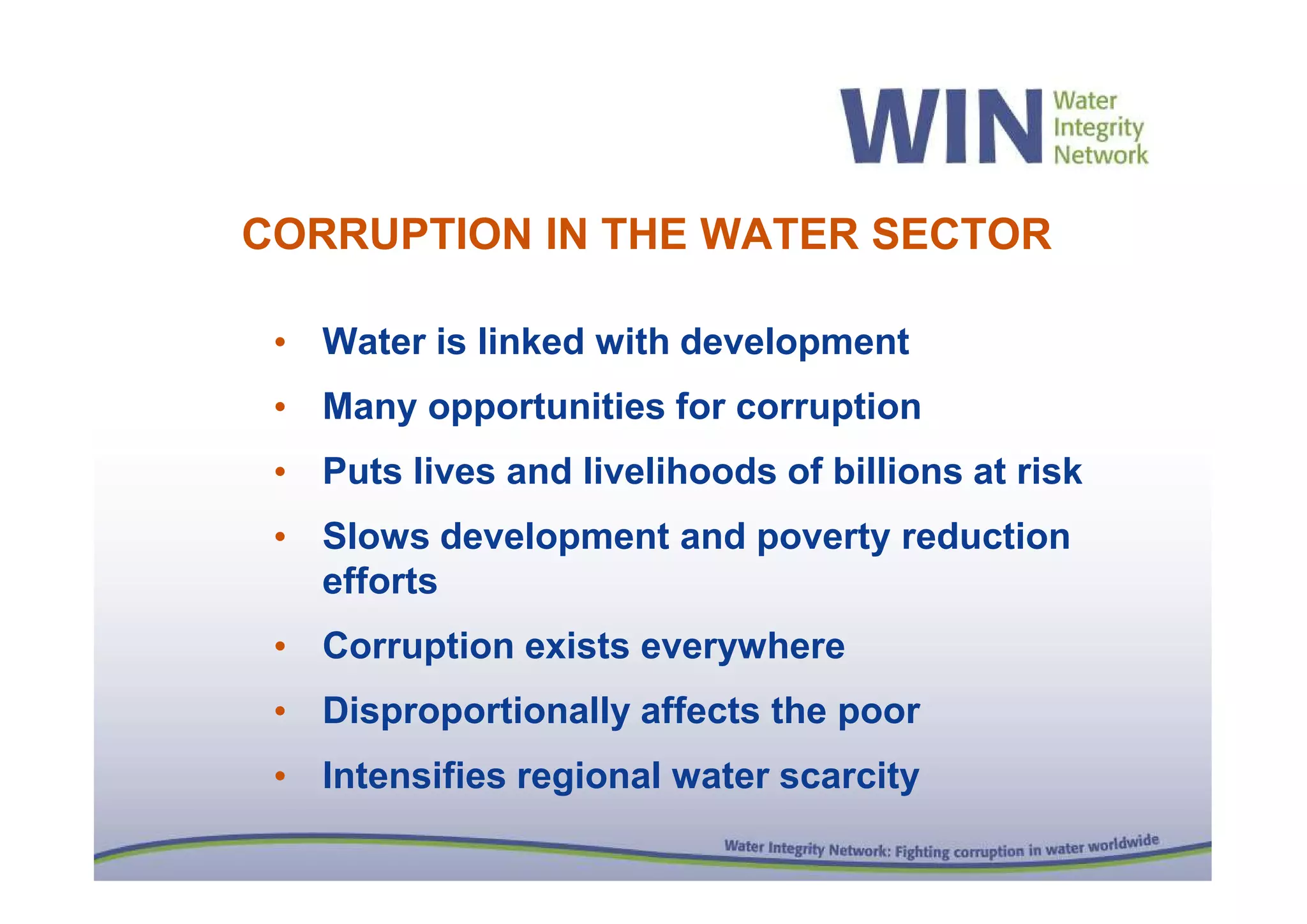 WIN Water Integrity Network

CORRUPTION IN THE WATER SECTOR

• Water is linked with development
• Many opportunities for corruption
• Puts lives and livelihoods of billions at risk
• Slows development and poverty reduction efforts
• Corruption exists everywhere
• Disproportionally affects the poor
• Intensifies regional water scarcity

Water Integrity Network: Fighting corruption in water worldwide